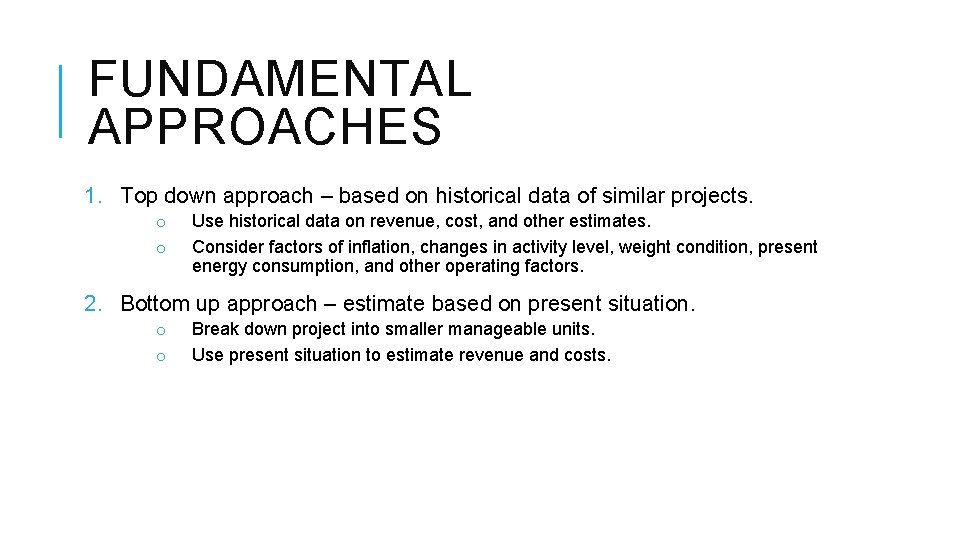 FUNDAMENTAL APPROACHES

1. Top down approach – based on historical data of similar projects.

o Use historical data on revenue, cost, and other estimates.

o Consider factors of inflation, changes in activity level, weight condition, present energy consumption, and other operating factors.

2. Bottom up approach – estimate based on present situation.

o Break down project into smaller manageable units.

o Use present situation to estimate revenue and costs.